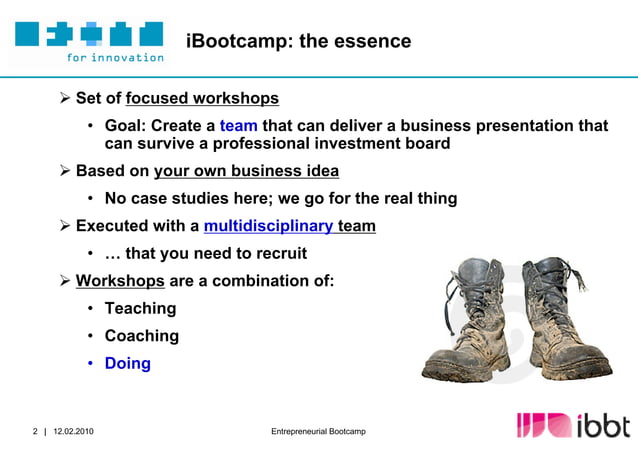 for innovation

iBootcamp: the essence

➢ Set of focused workshops

• Goal: Create a team that can deliver a business presentation that can survive a professional investment board

➢ Based on your own business idea

• No case studies here; we go for the real thing

➢ Executed with a multidisciplinary team

• … that you need to recruit

➢ Workshops are a combination of:

• Teaching

• Coaching

• Doing

2 | 12.02.2010

Entrepreneurial Bootcamp

ibbt